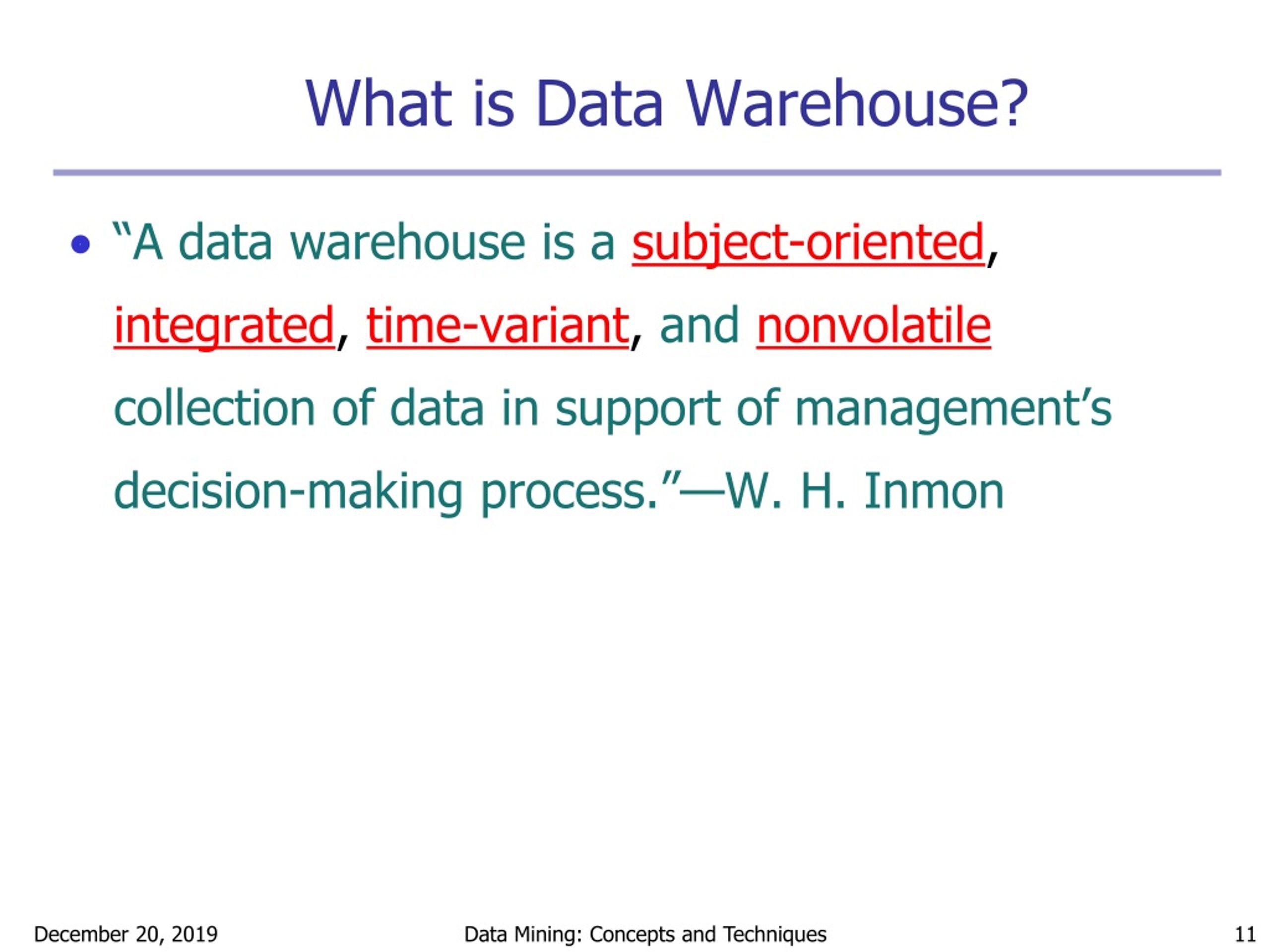 What is Data Warehouse?

• “A data warehouse is a subject-oriented, integrated, time-variant, and nonvolatile collection of data in support of management’s decision-making process.”—W. H. Inmon

December 20, 2019

Data Mining: Concepts and Techniques

11